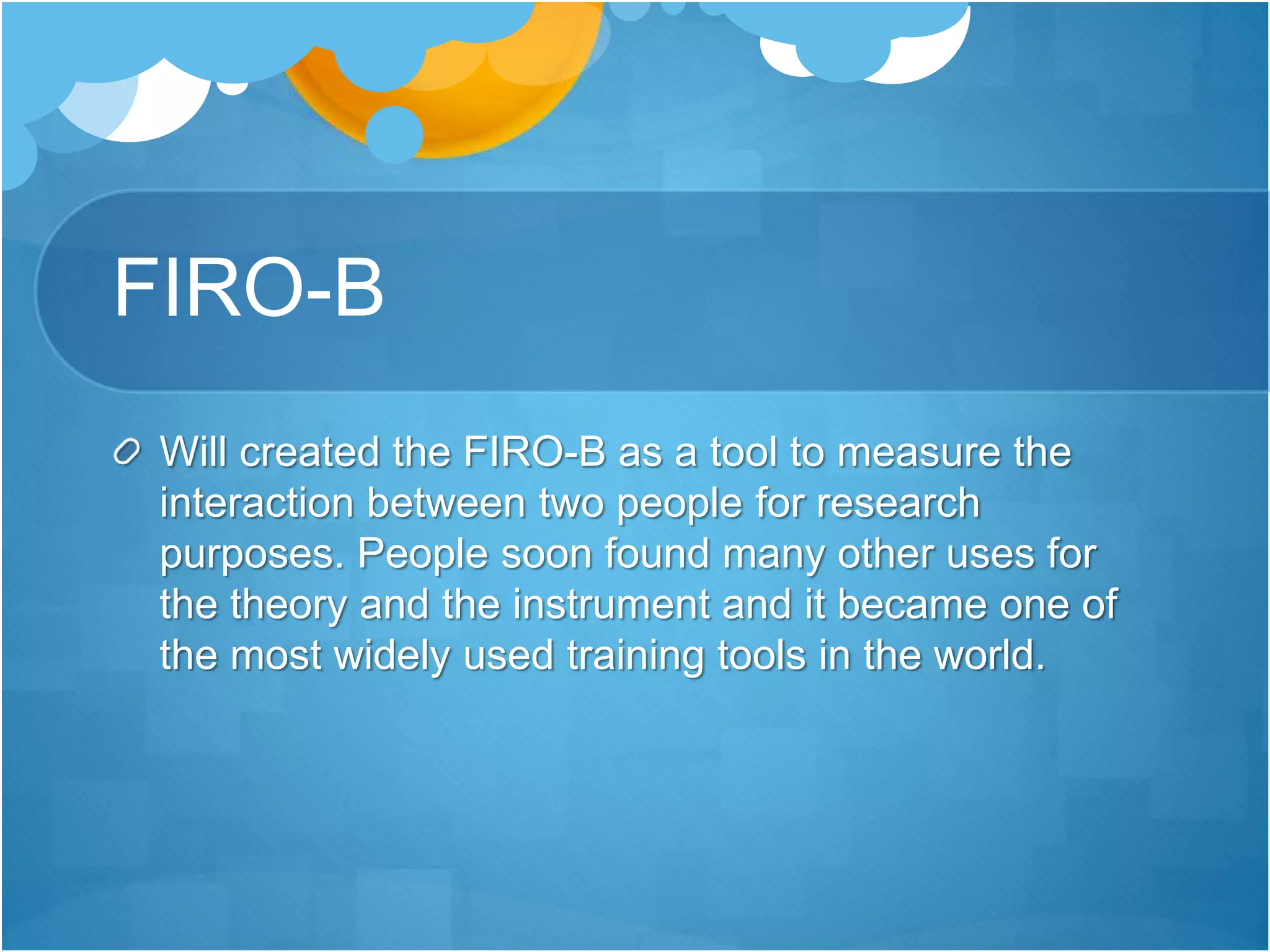 FIRO-B

Will created the FIRO-B as a tool to measure the interaction between two people for research purposes. People soon found many other uses for the theory and the instrument and it became one of the most widely used training tools in the world.